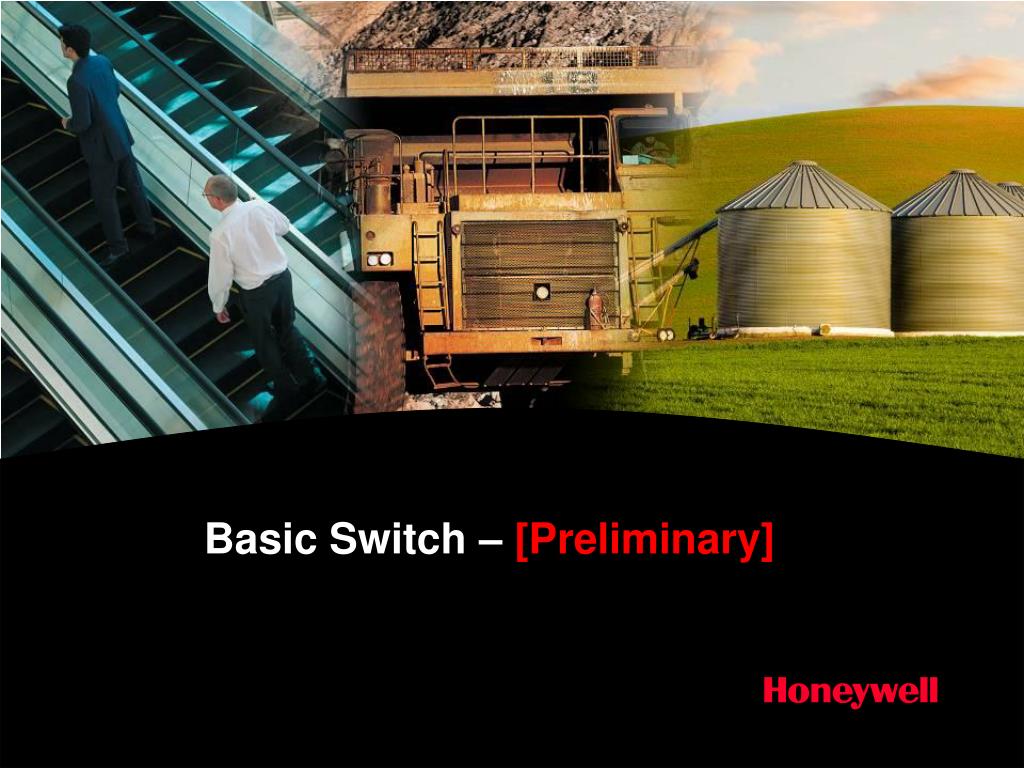 Basic Switch – [Preliminary]

Honeywell